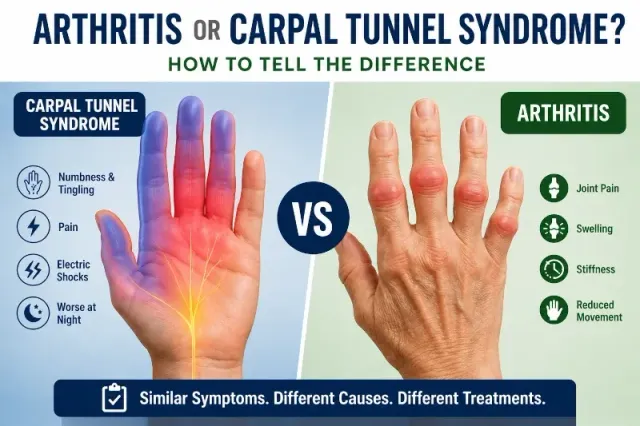 ARTHRITIS OR CARPAL TUNNEL SYNDROME?
HOW TO TELL THE DIFFERENCE

CARPAL TUNNEL SYNDROME

Numbness & Tingling

Pain

Electric Shocks

Worse at Night

VS

ARTHRITIS

Joint Pain

Swelling

Stiffness

Reduced Movement

Similar Symptoms. Different Causes. Different Treatments.